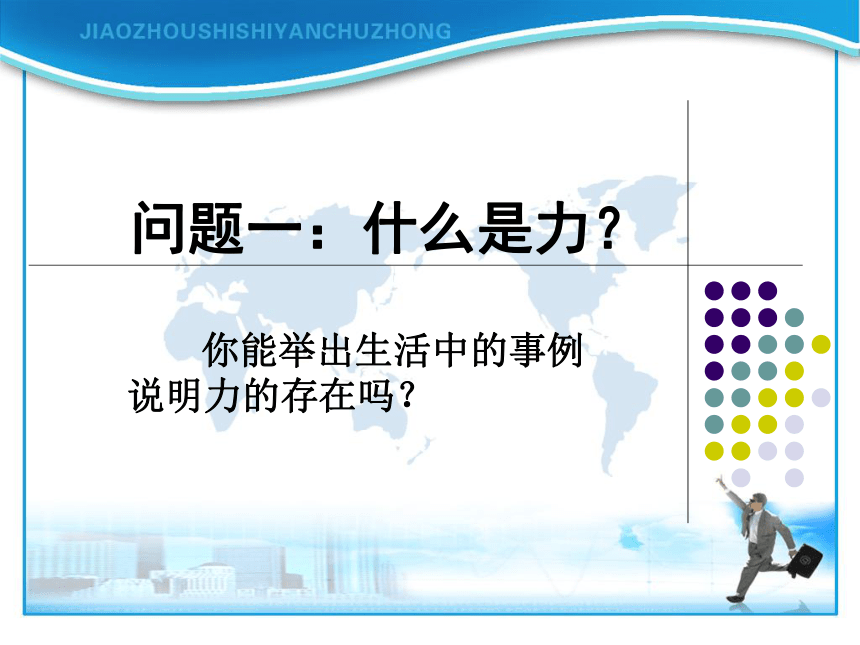 JIAOZHOUSHISHIYANCHUZHONG

问题一：什么是力?

你能举出生活中的事例说明力的存在吗?